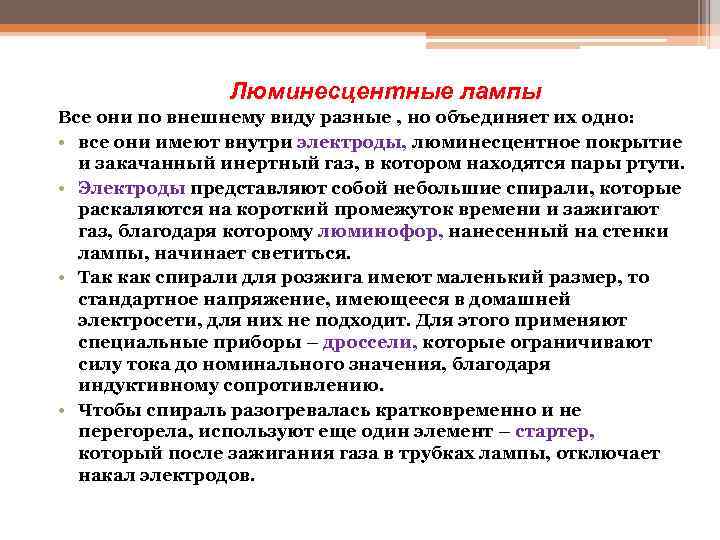 Люминесцентные лампы

Все они по внешнему виду разные , но объединяет их одно:

• все они имеют внутри электроды, люминесцентное покрытие и закачанный инертный газ, в котором находятся пары ртути.

• Электроды представляют собой небольшие спирали, которые раскаляются на короткий промежуток времени и зажигают газ, благодаря которому люминофор, нанесенный на стенки лампы, начинает светиться.

• Так как спирали для розжига имеют маленький размер, то стандартное напряжение, имеющееся в домашней электросети, для них не подходит. Для этого применяют специальные приборы – дроссели, которые ограничивают силу тока до номинального значения, благодаря индуктивному сопротивлению.

• Чтобы спираль разогревалась кратковременно и не перегорела, используют еще один элемент – стартер, который после зажигания газа в трубках лампы, отключает накал электродов.